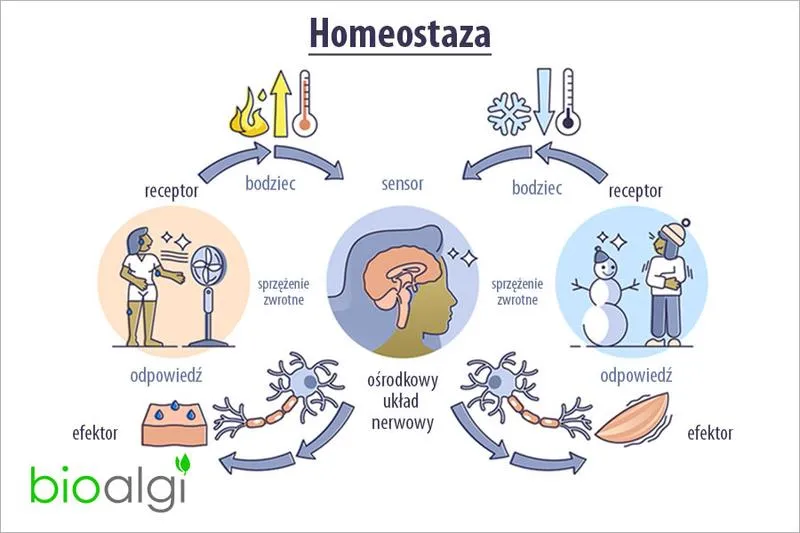 Homeostaza

receptor

bodziec

sensor

bodziec

receptor

sprzężenie zwrotne

sprzężenie zwrotne

odpowiedź

ośrodkowy układ nerwowy

odpowiedź

efektor

efektor

bioalgi